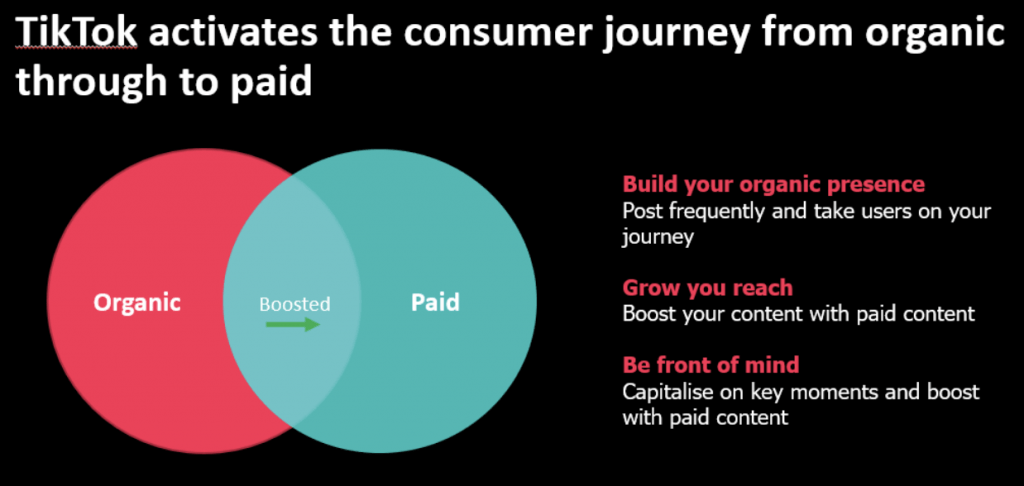 TikTok activates the consumer journey from organic through to paid

Organic

Boosted

Paid

Build your organic presence
Post frequently and take users on your journey

Grow you reach
Boost your content with paid content

Be front of mind
Capitalise on key moments and boost with paid content